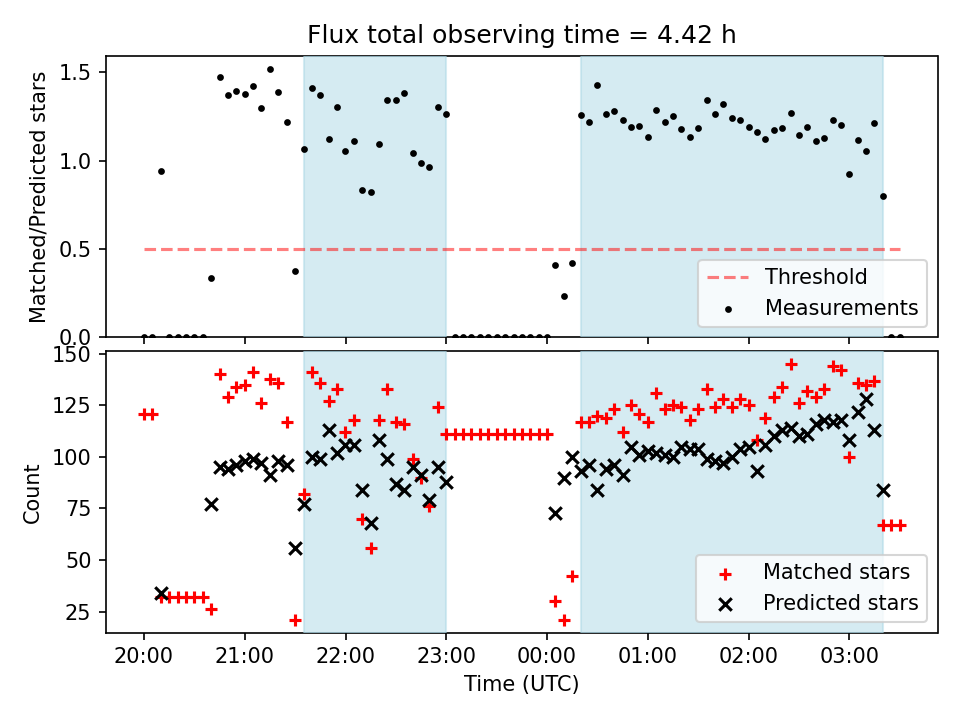 Flux total observing time = 4.42 h

Matched/Predicted stars

1.5
1.0
0.5
0.0

Threshold
Measurements

Count

150
125
100
75
50
25

Matched stars
Predicted stars

20:00 21:00 22:00 23:00 00:00 01:00 02:00 03:00

Time (UTC)